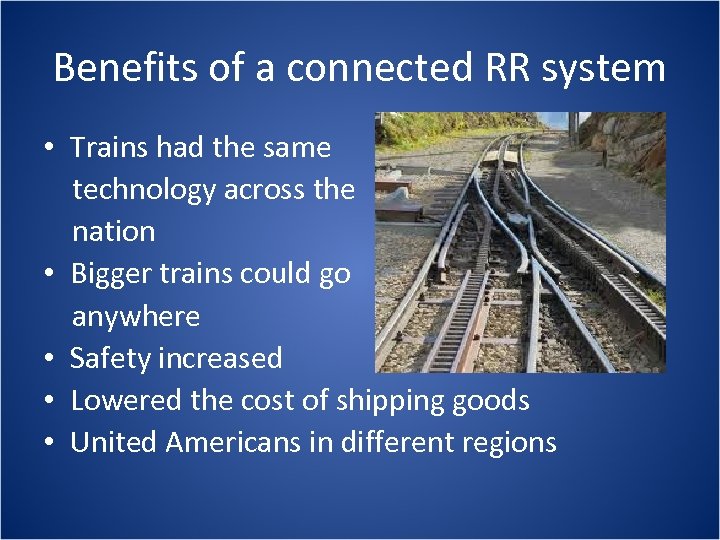 Benefits of a connected RR system

• Trains had the same technology across the nation
• Bigger trains could go anywhere
• Safety increased
• Lowered the cost of shipping goods
• United Americans in different regions